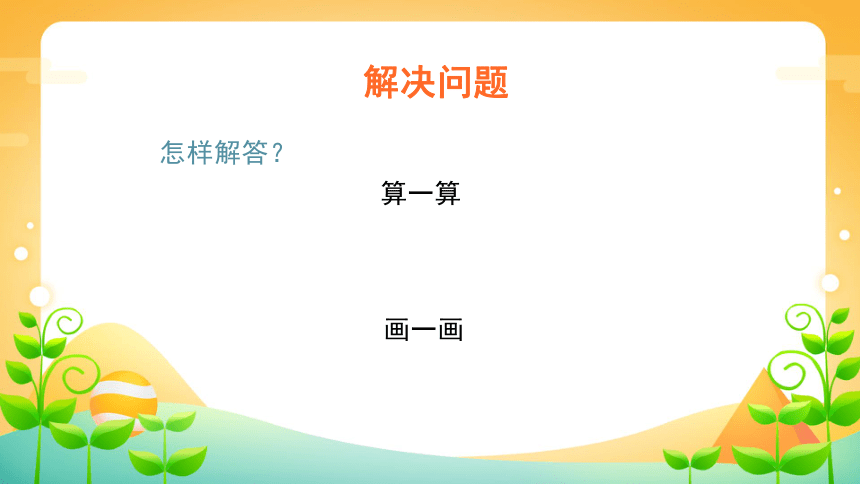 解决问题

怎样解答？

算一算

画一画